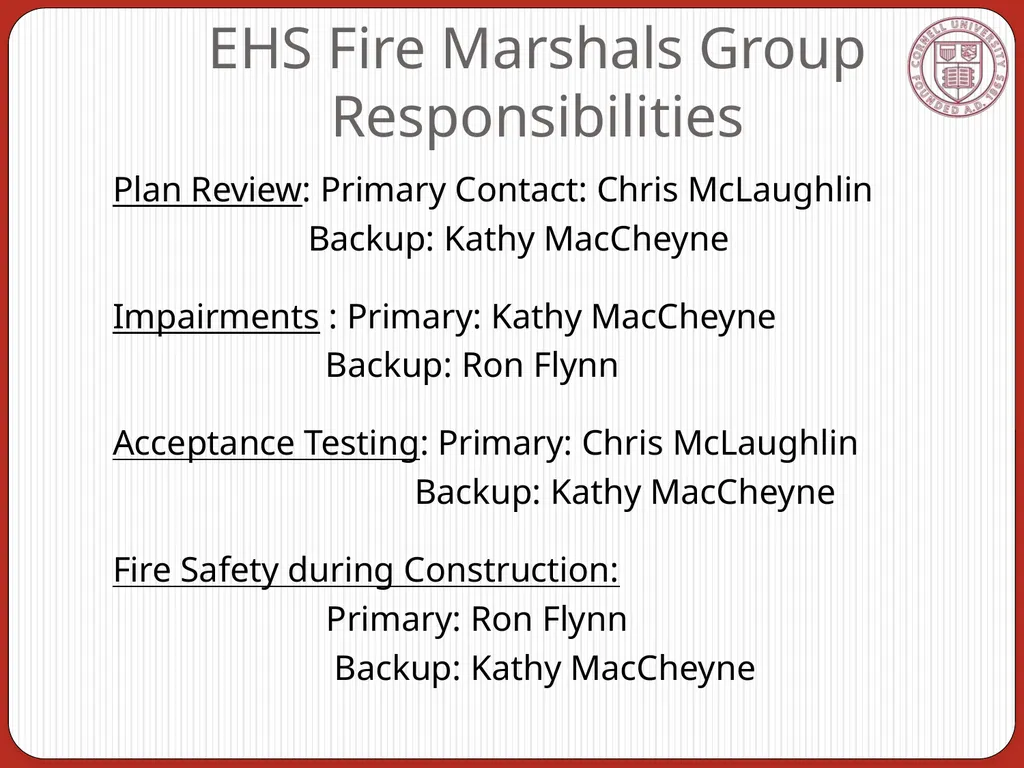 EHS Fire Marshals Group Responsibilities

CORNELL UNIVERSITY FOUNDED A.D. 1865

Plan Review: Primary Contact: Chris McLaughlin
Backup: Kathy MacCheyne

Impairments : Primary: Kathy MacCheyne
Backup: Ron Flynn

Acceptance Testing: Primary: Chris McLaughlin
Backup: Kathy MacCheyne

Fire Safety during Construction:
Primary: Ron Flynn
Backup: Kathy MacCheyne